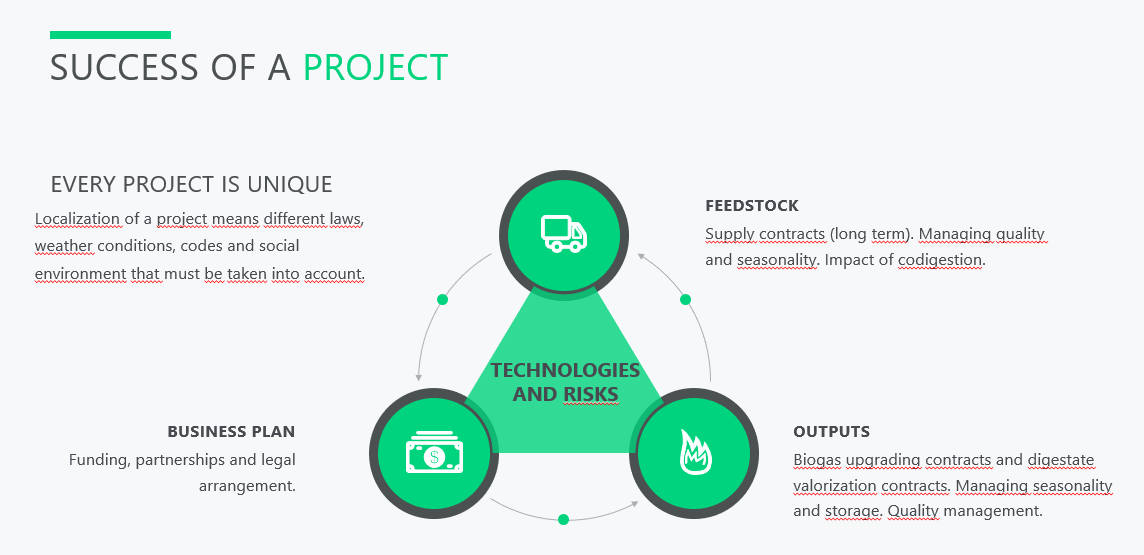 SUCCESS OF A PROJECT

EVERY PROJECT IS UNIQUE

Localization of a project means different laws, weather conditions, codes and social environment that must be taken into account.

FEEDSTOCK

Supply contracts (long term). Managing quality and seasonality. Impact of codigestion.

TECHNOLOGIES AND RISKS

BUSINESS PLAN

Funding, partnerships and legal arrangement.

OUTPUTS

Biogas upgrading contracts and digestate valorization contracts. Managing seasonality and storage. Quality management.